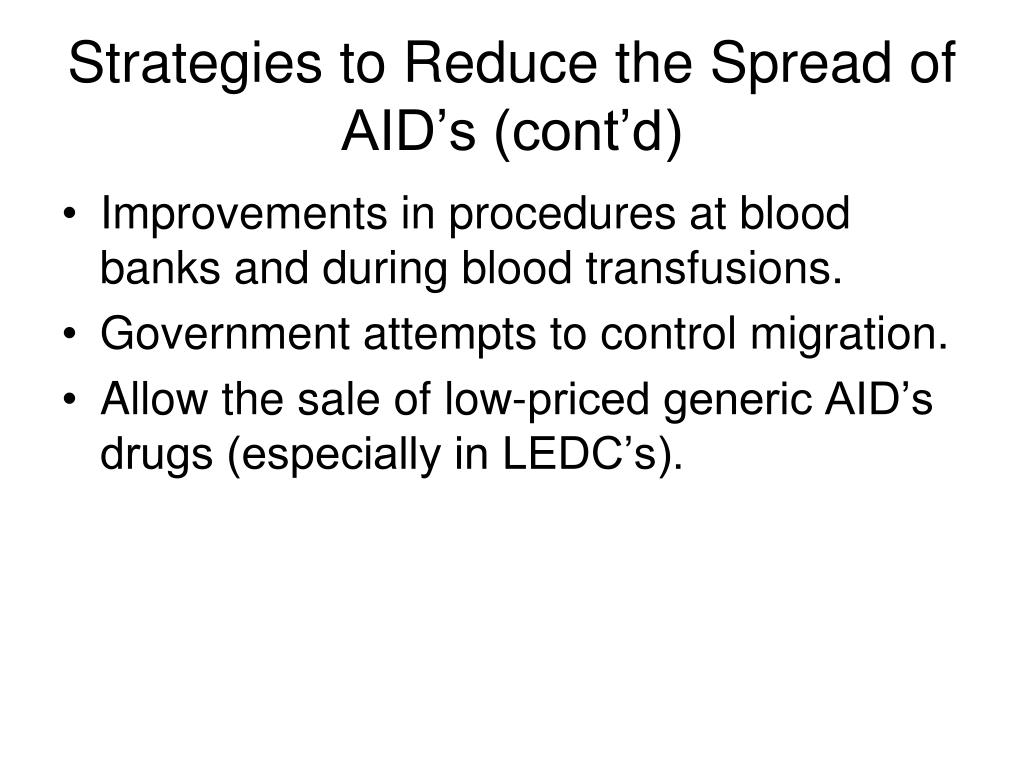 Strategies to Reduce the Spread of AID’s (cont’d)

• Improvements in procedures at blood banks and during blood transfusions.
• Government attempts to control migration.
• Allow the sale of low-priced generic AID’s drugs (especially in LEDC’s).